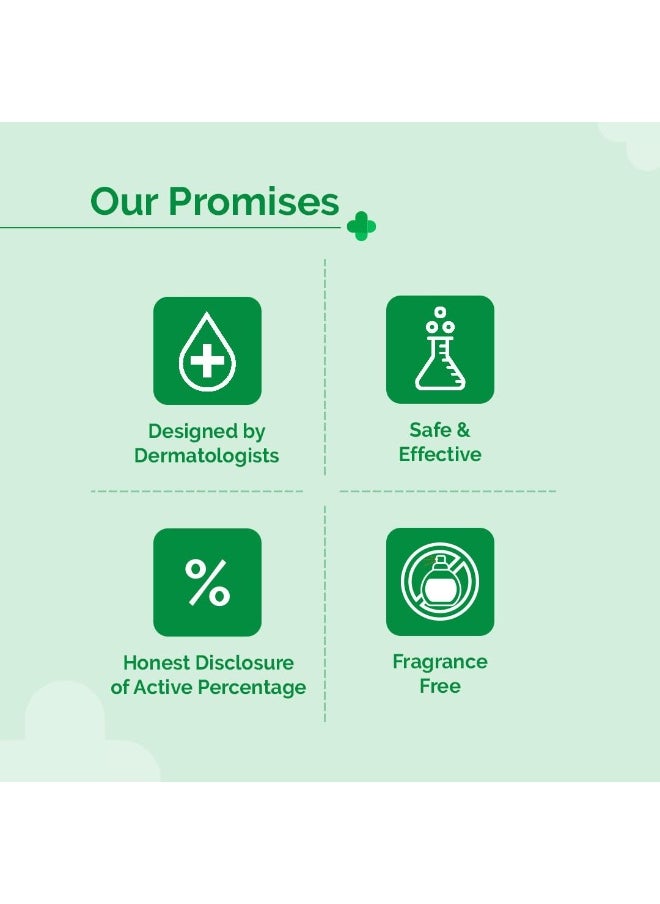 Our Promises

Designed by Dermatologists

Safe & Effective

%

Honest Disclosure of Active Percentage

Fragrance Free